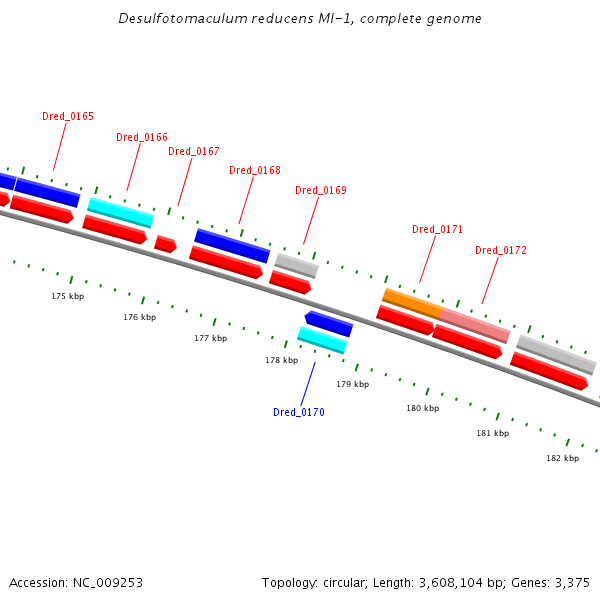 Desulfotomaculum reducens MI-1, complete genome

Dred_0165

Dred_0166

Dred_0167

Dred_0168

Dred_0169

Dred_0171

Dred_0172

175 kbp

176 kbp

177 kbp

178 kbp

179 kbp

180 kbp

181 kbp

182 kbp

Dred_0170

Accession: NC_009253

Topology: circular; Length: 3,608,104 bp; Genes: 3,375